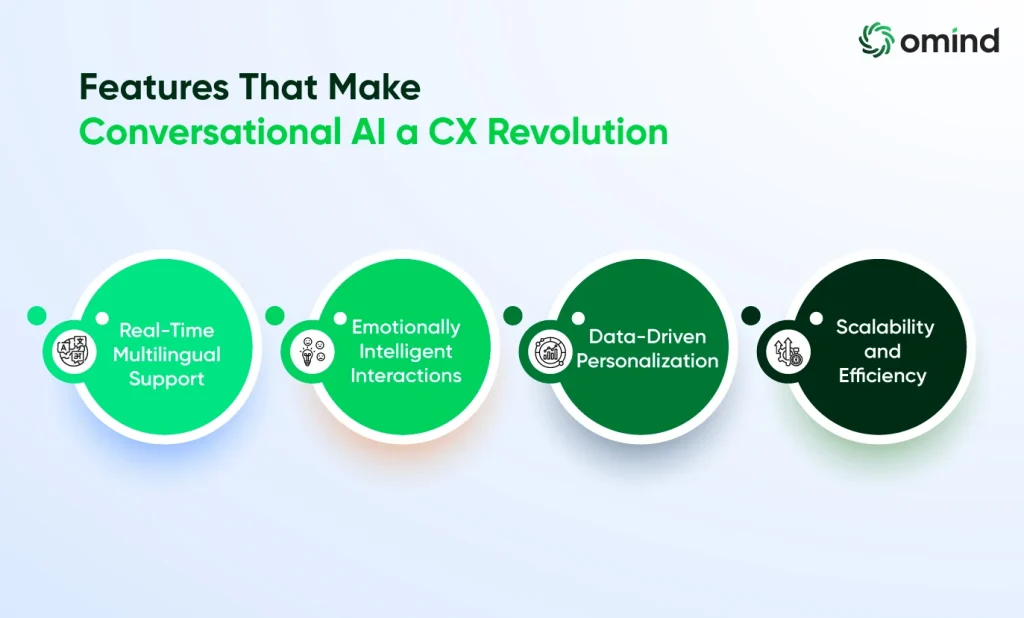 omind

Features That Make
Conversational AI a CX Revolution

Real-Time Multilingual Support

Emotionally Intelligent Interactions

Data-Driven Personalization

Scalability and Efficiency